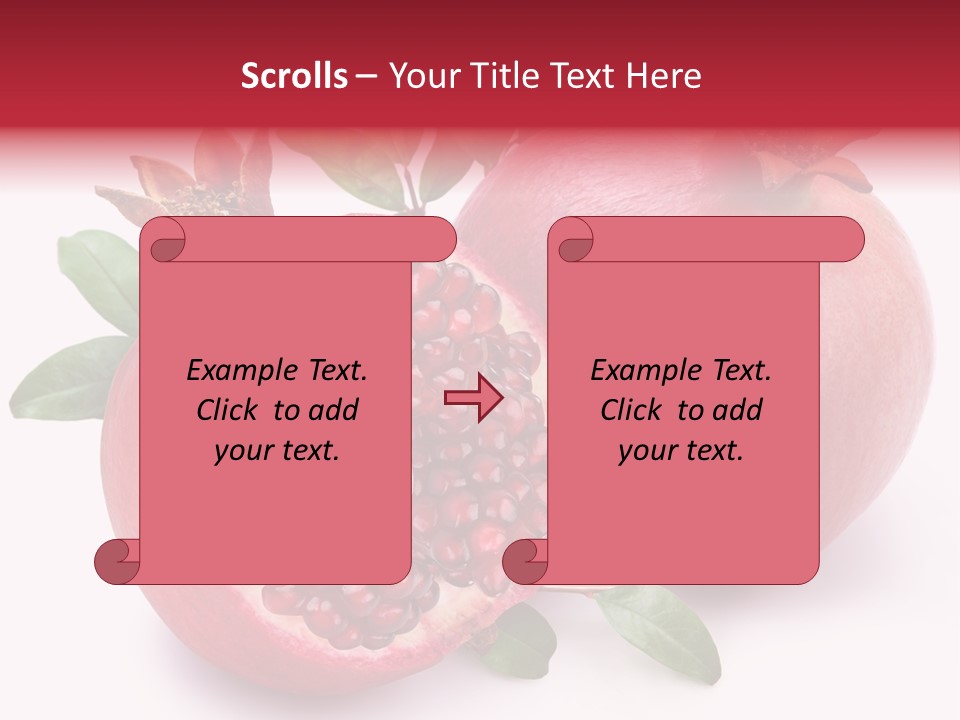 Scrolls – Your Title Text Here

Example Text. Click to add your text.

Example Text. Click to add your text.